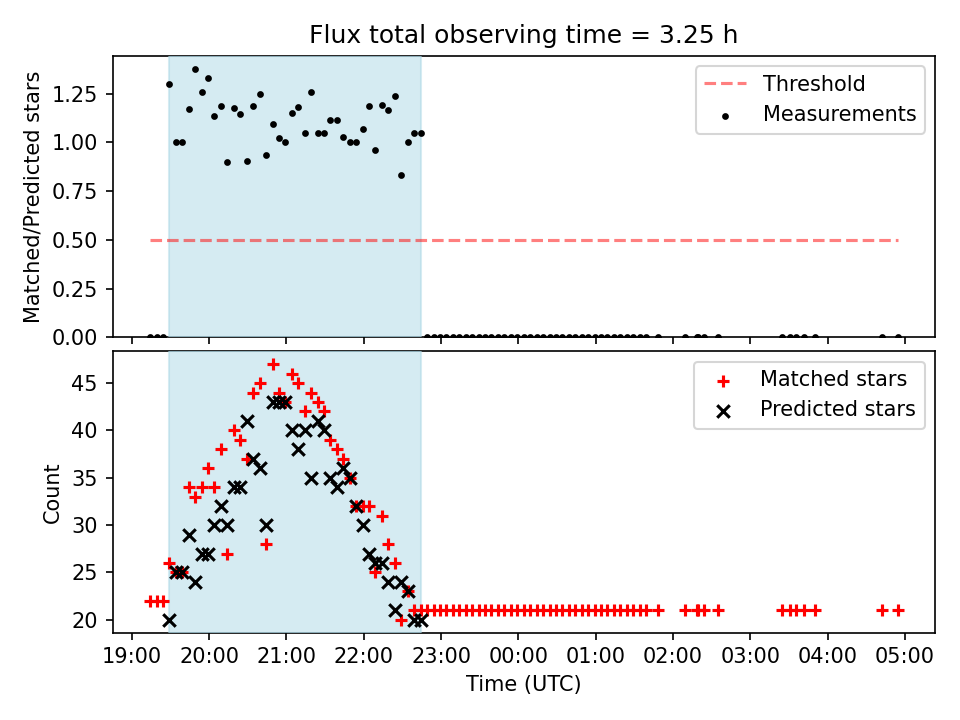 Flux total observing time = 3.25 h

Matched/Predicted stars

1.25
1.00
0.75
0.50
0.25
0.00

Threshold
Measurements

Count

45
40
35
30
25
20

Matched stars
Predicted stars

19:00 20:00 21:00 22:00 23:00 00:00 01:00 02:00 03:00 04:00 05:00

Time (UTC)